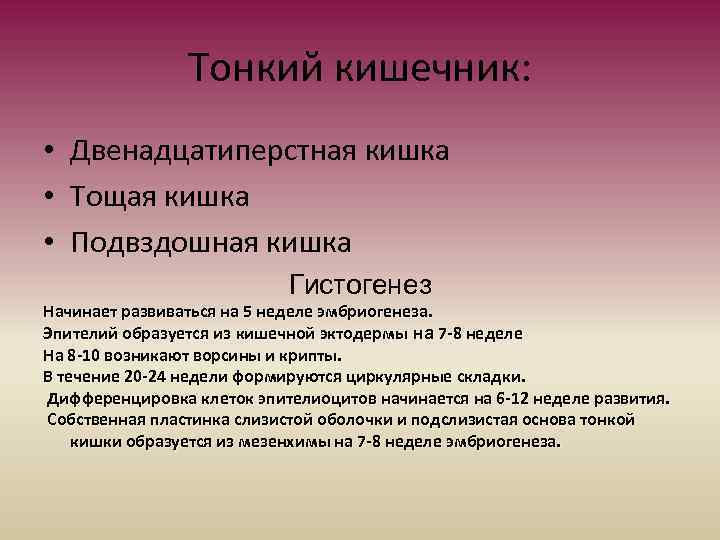 Тонкий кишечник:

• Двенадцатиперстная кишка
• Тощая кишка
• Подвздошная кишка

Гистогенез

Начинает развиваться на 5 неделе эмбриогенеза.
Эпителий образуется из кишечной эктодермы на 7-8 неделе
На 8-10 возникают ворсины и крипты.
В течение 20-24 недели формируются циркулярные складки.
Дифференцировка клеток эпителиоцитов начинается на 6-12 неделе развития.
Собственная пластинка слизистой оболочки и подслизистая основа тонкой кишки образуется из мезенхимы на 7-8 неделе эмбриогенеза.